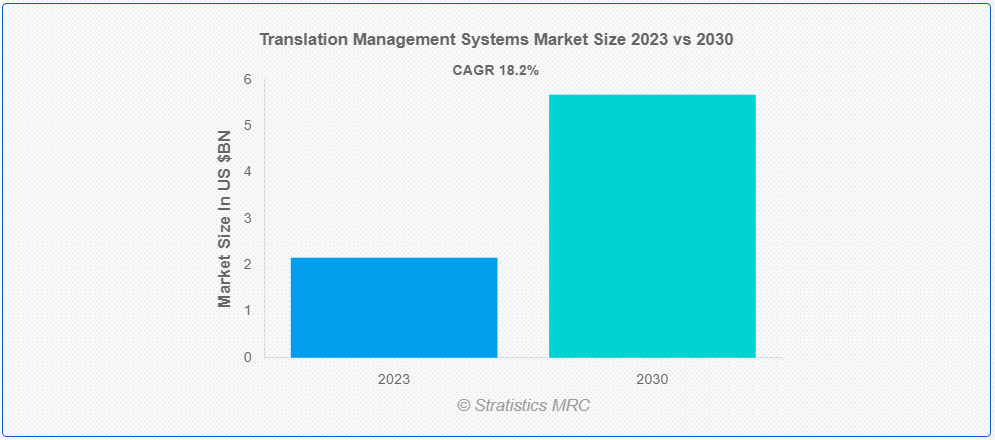 Translation Management Systems Market Size 2023 vs 2030

CAGR 18.2%

Market Size In US $BN

6
5
4
3
2
1
0

2023
2030

© Stratistics MRC